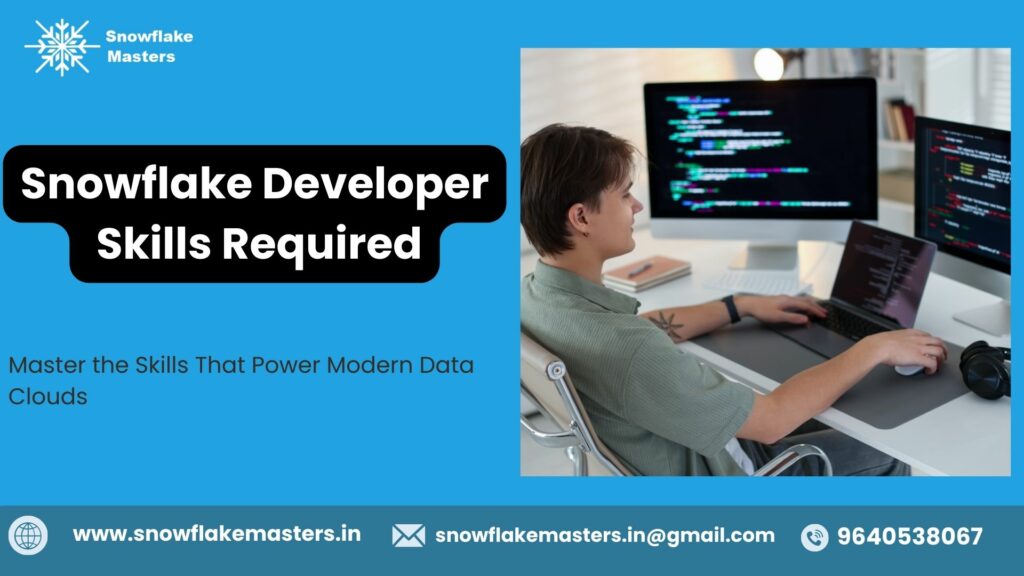 Snowflake Masters

Snowflake Developer Skills Required

Master the Skills That Power Modern Data Clouds

www.snowflakemasters.in
snowflakemasters.in@gmail.com
9640538067